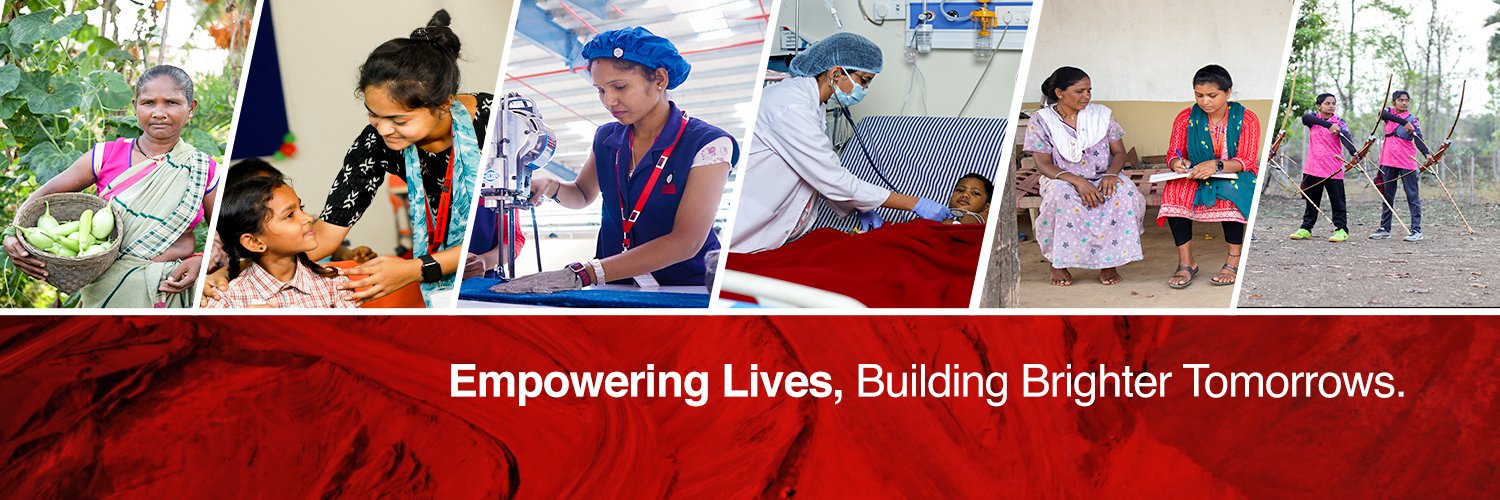 Empowering Lives, Building Brighter Tomorrows.